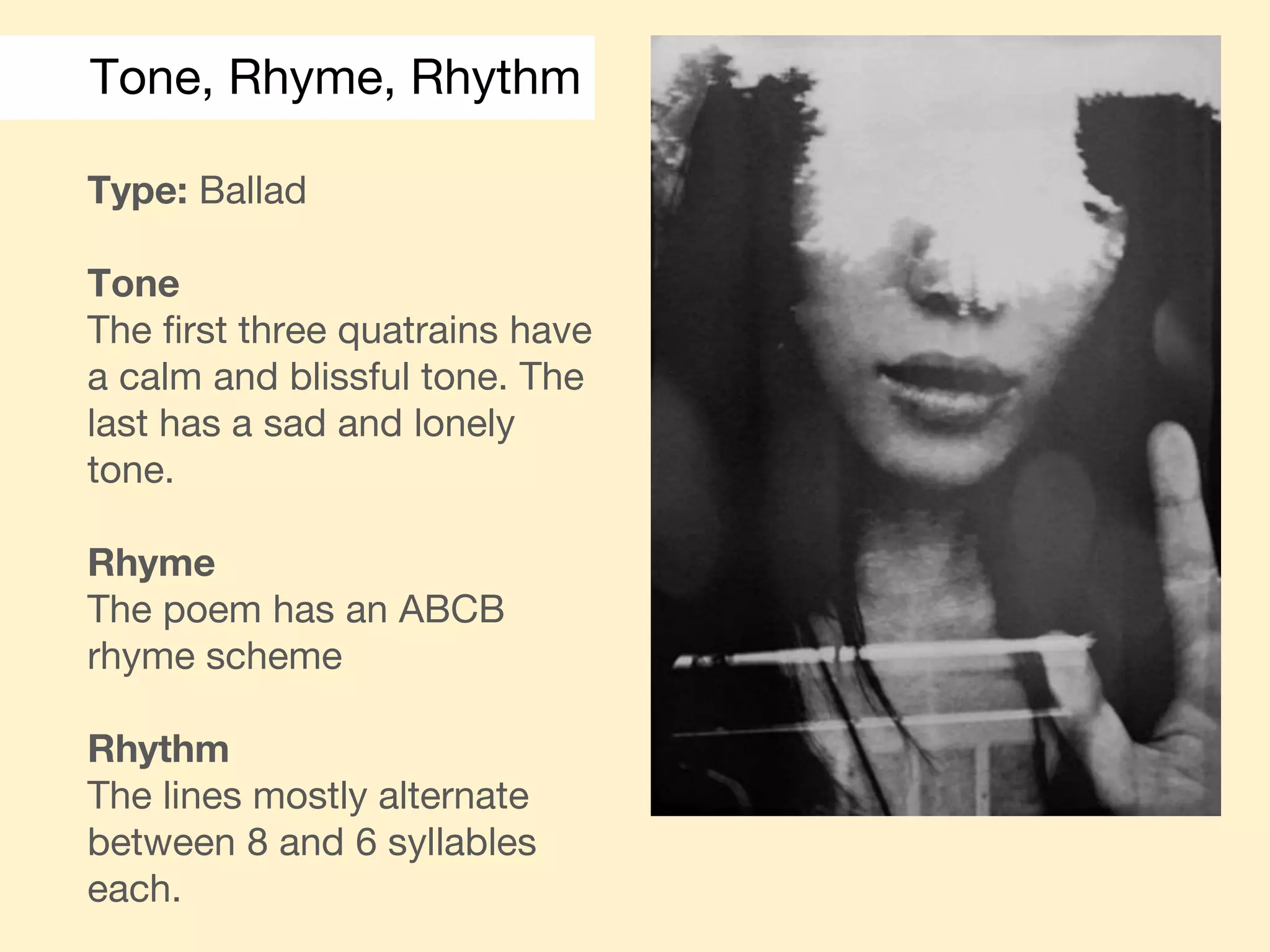 Tone, Rhyme, Rhythm

Type: Ballad

Tone
The first three quatrains have a calm and blissful tone. The last has a sad and lonely tone.

Rhyme
The poem has an ABCB rhyme scheme

Rhythm
The lines mostly alternate between 8 and 6 syllables each.